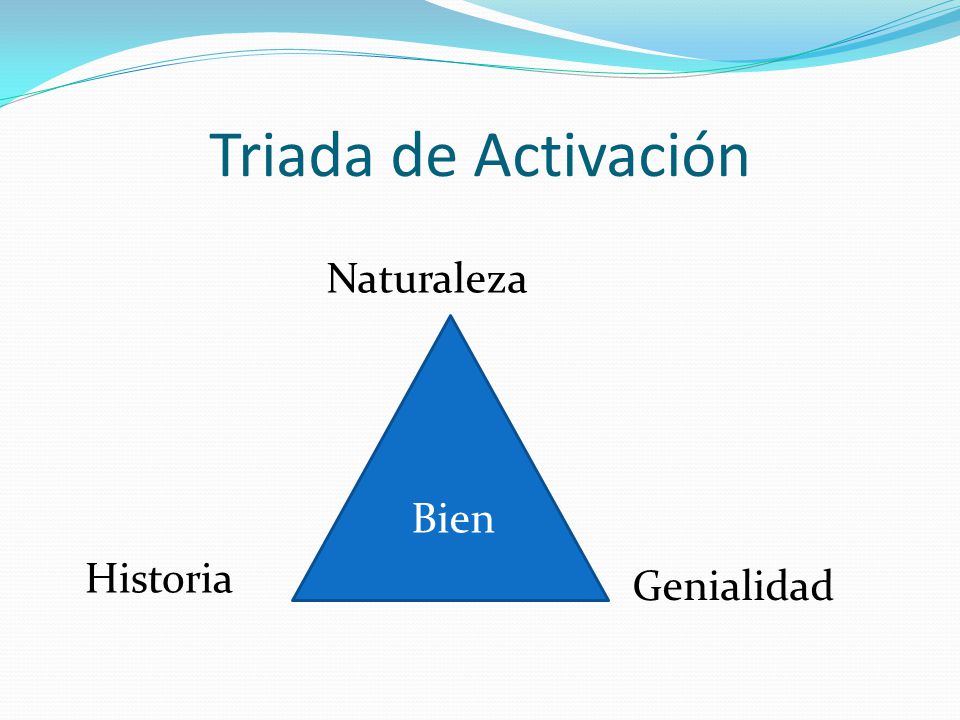 Triada de Activación

Naturaleza

Bien

Historia

Genialidad